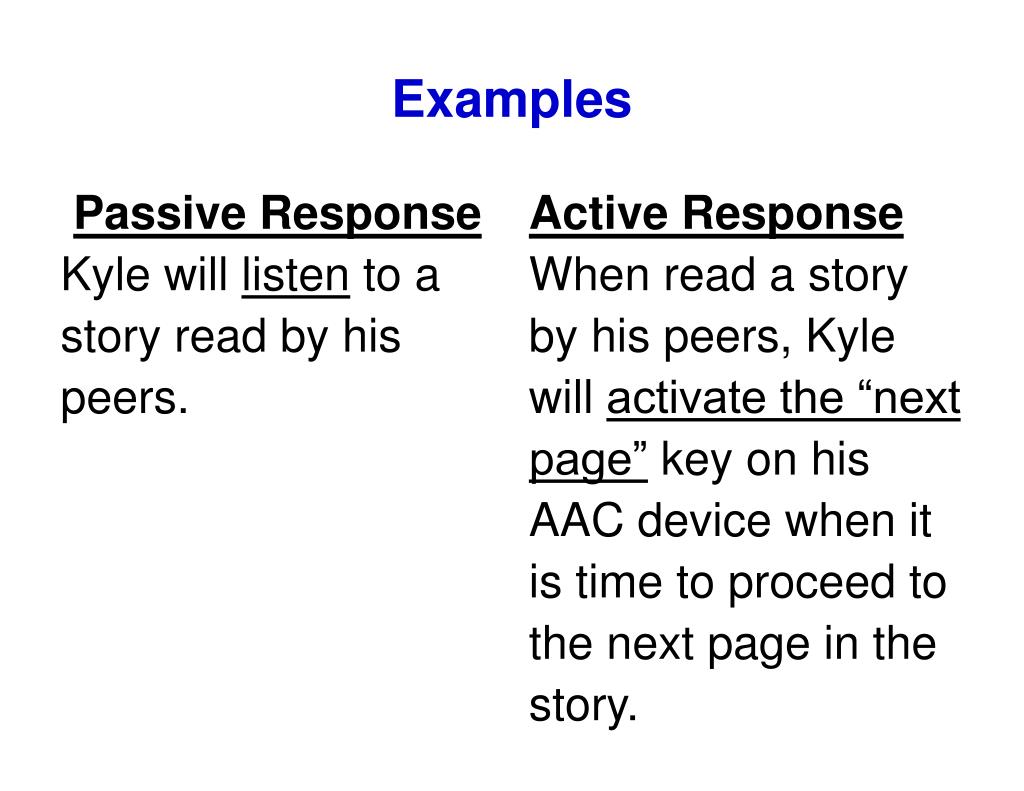 Examples

Passive Response
Kyle will listen to a story read by his peers.

Active Response
When read a story by his peers, Kyle will activate the “next page” key on his AAC device when it is time to proceed to the next page in the story.